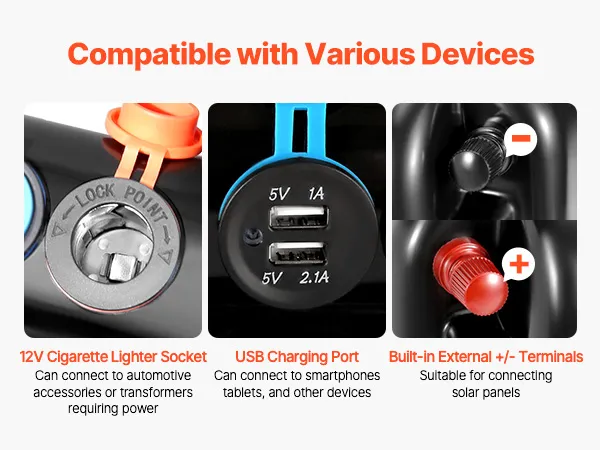 Compatible with Various Devices

LOCK POINT

5V 1A
5V 2.1A

−
+

12V Cigarette Lighter Socket
Can connect to automotive accessories or transformers requiring power

USB Charging Port
Can connect to smartphones tablets, and other devices

Built-in External +/- Terminals
Suitable for connecting solar panels